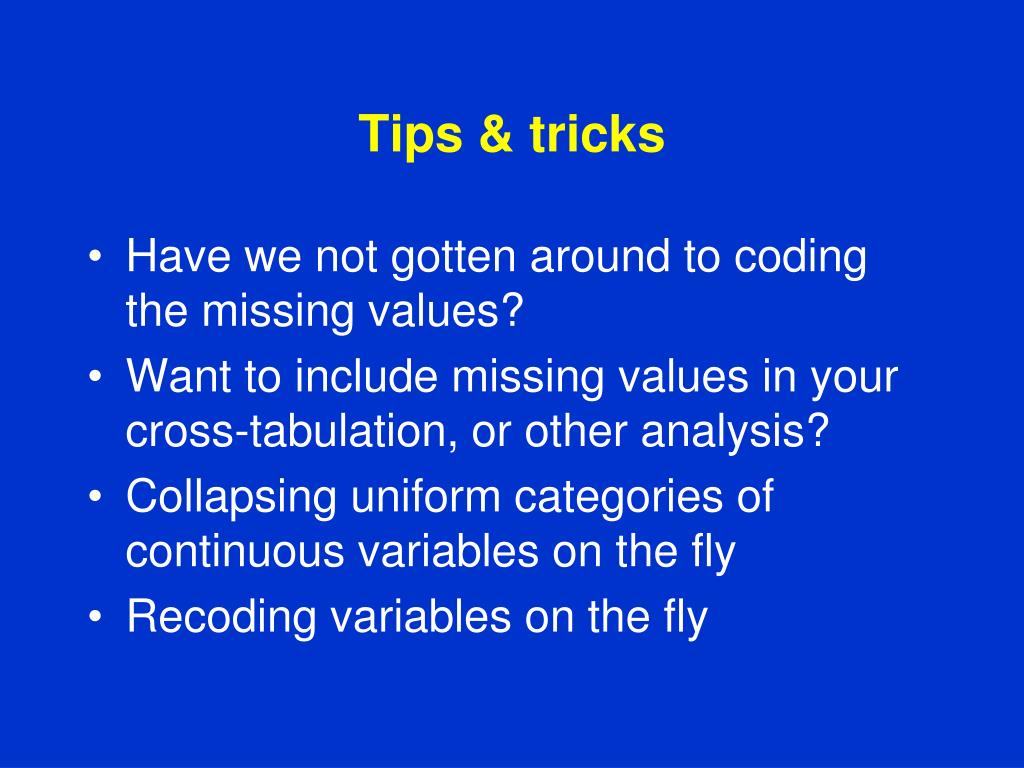 Tips & tricks

• Have we not gotten around to coding the missing values?
• Want to include missing values in your cross-tabulation, or other analysis?
• Collapsing uniform categories of continuous variables on the fly
• Recoding variables on the fly